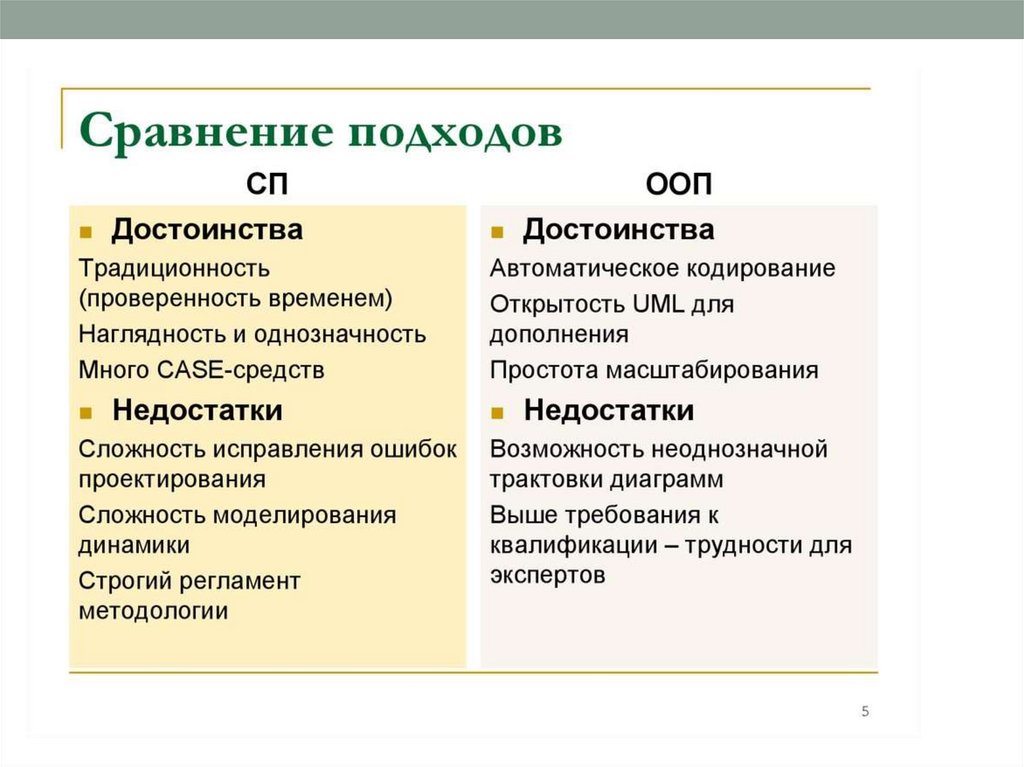 Сравнение подходов

СП

Достоинства

Традиционность (проверенность временем)

Наглядность и однозначность

Много CASE-средств

Недостатки

Сложность исправления ошибок проектирования

Сложность моделирования динамики

Строгий регламент методологии

ООП

Достоинства

Автоматическое кодирование

Открытость UML для дополнения

Простота масштабирования

Недостатки

Возможность неоднозначной трактовки диаграмм

Выше требования к квалификации – трудности для экспертов

5